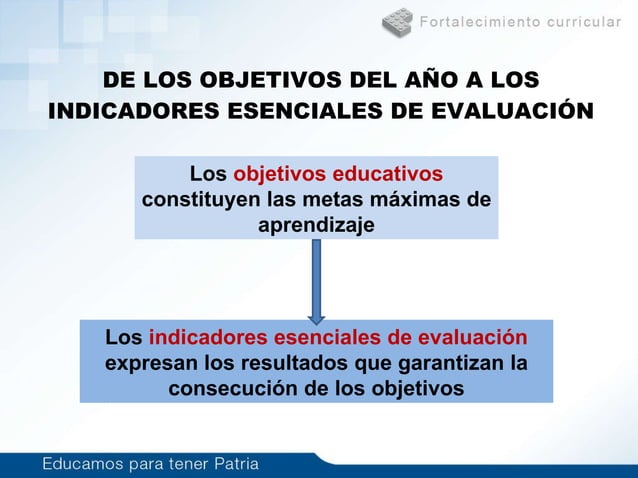 Fortalecimiento curricular

DE LOS OBJETIVOS DEL AÑO A LOS INDICADORES ESENCIALES DE EVALUACIÓN

Los objetivos educativos constituyen las metas máximas de aprendizaje

Los indicadores esenciales de evaluación expresan los resultados que garantizan la consecución de los objetivos

Educamos para tener Patria